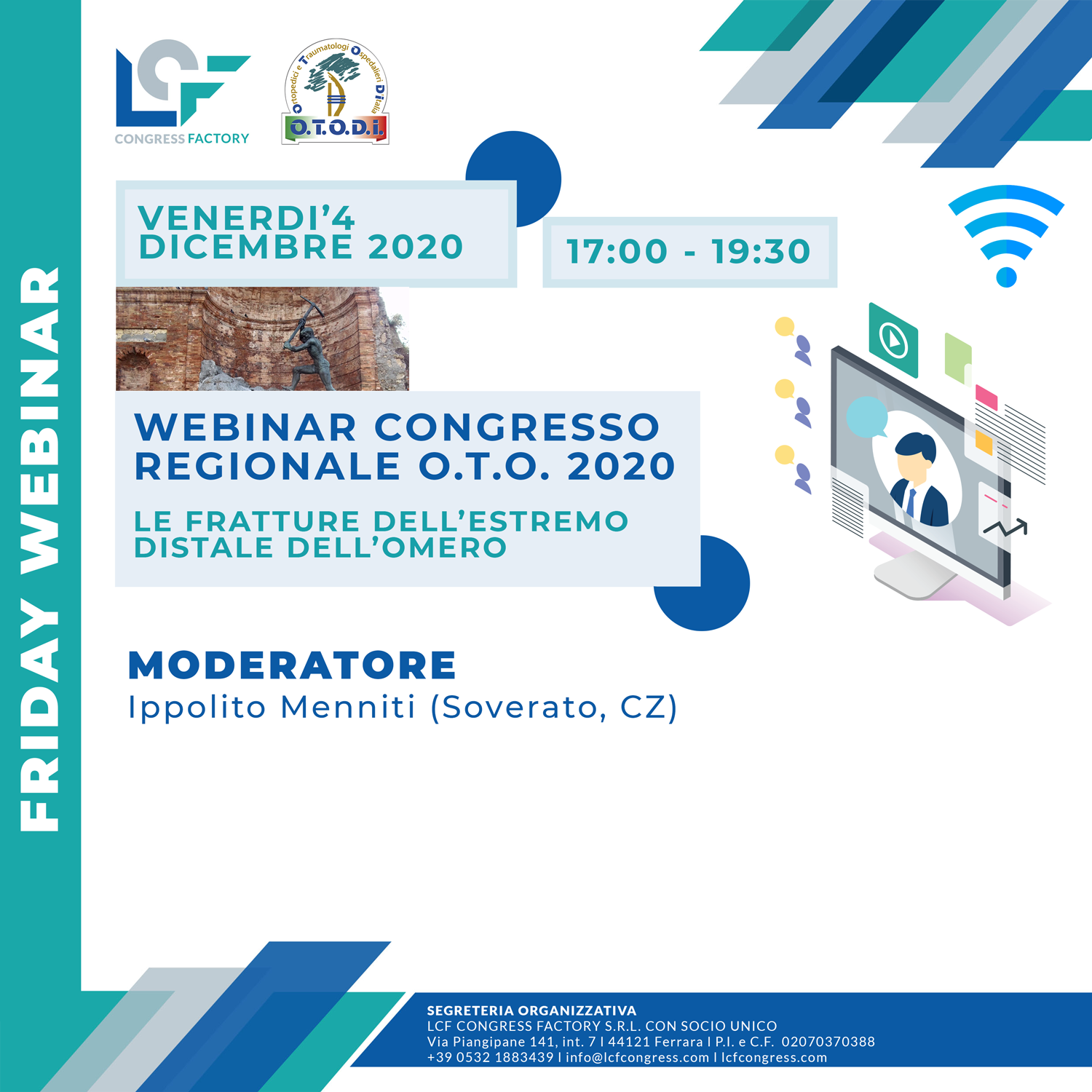 FRIDAY WEBINAR

LCF
CONGRESS FACTORY

Ortopedici e Traumatologi Ospedalieri D'Italia
O.T.O.D.I.

VENERDI'4 DICEMBRE 2020

17:00 - 19:30

WEBINAR CONGRESSO REGIONALE O.T.O. 2020

LE FRATTURE DELL'ESTREMO DISTALE DELL'OMERO

MODERATORE
Ippolito Menniti (Soverato, CZ)

SEGRETERIA ORGANIZZATIVA
LCF CONGRESS FACTORY S.R.L. CON SOCIO UNICO
Via Piangipane 141, int. 7 I 44121 Ferrara I P.I. e C.F. 02070370388
+39 0532 1883439 I info@lcfcongress.com I lcfcongress.com